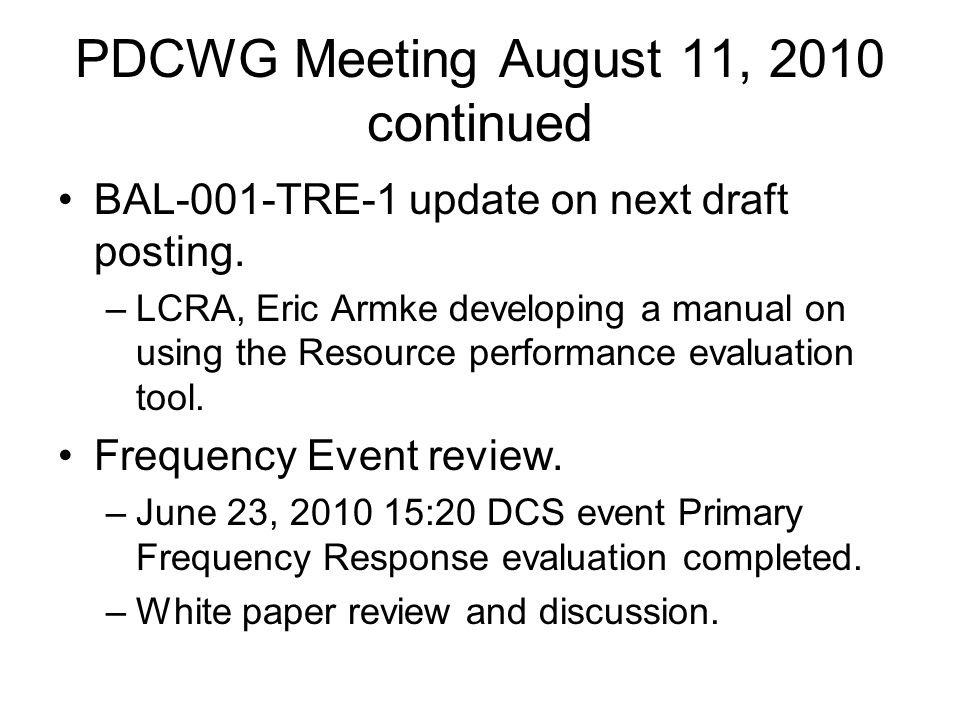 PDCWG Meeting August 11, 2010 continued

• BAL-001-TRE-1 update on next draft posting.
– LCRA, Eric Armke developing a manual on using the Resource performance evaluation tool.

• Frequency Event review.
– June 23, 2010 15:20 DCS event Primary Frequency Response evaluation completed.
– White paper review and discussion.